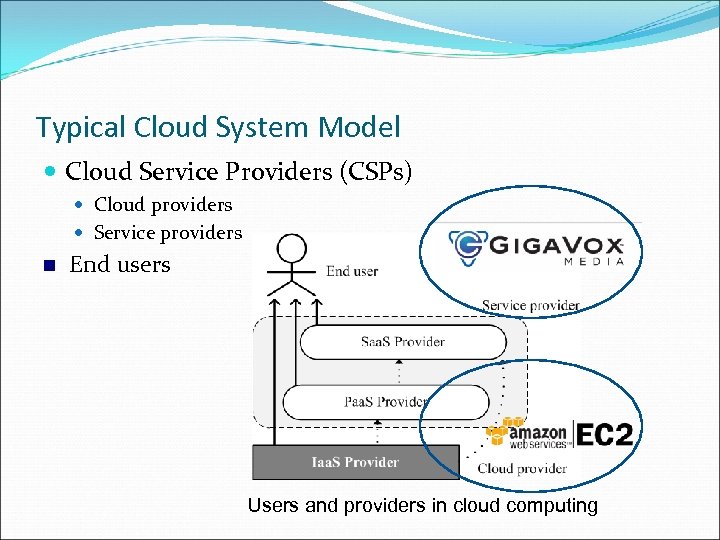 Typical Cloud System Model

Cloud Service Providers (CSPs)

Cloud providers

Service providers

End users

End user

GIGAVOX MEDIA

Service provider

SaaS Provider

PaaS Provider

amazon web services EC2

IaaS Provider

Cloud provider

Users and providers in cloud computing